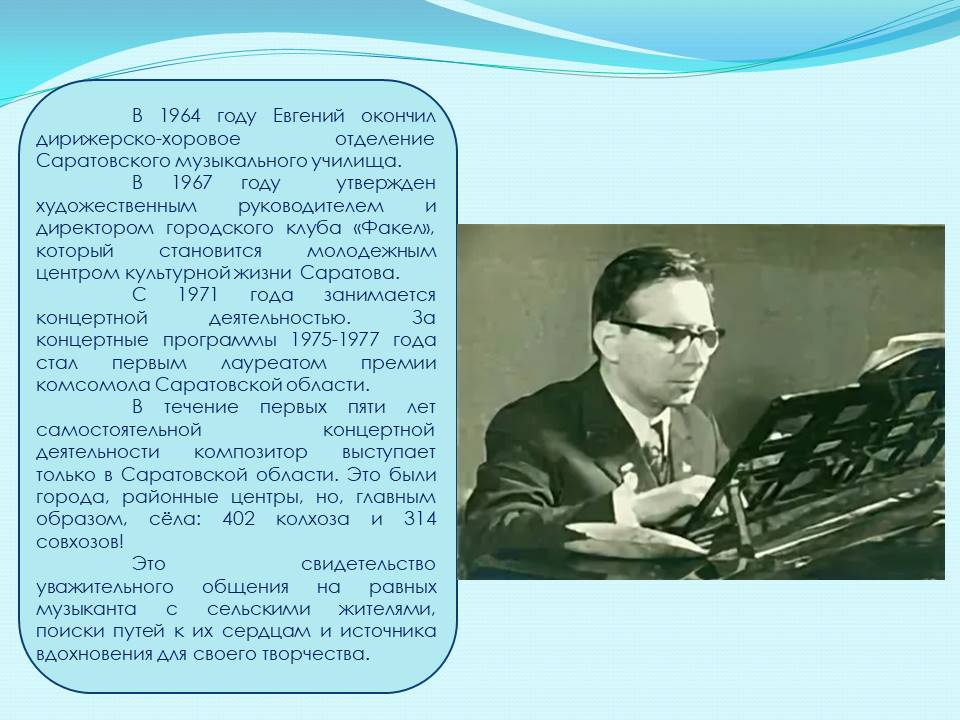 В 1964 году Евгений окончил дирижерско-хоровое отделение Саратовского музыкального училища.

В 1967 году утвержден художественным руководителем и директором городского клуба «Факел», который становится молодежным центром культурной жизни Саратова.

С 1971 года занимается концертной деятельностью. За концертные программы 1975-1977 года стал первым лауреатом премии комсомола Саратовской области.

В течение первых пяти лет самостоятельной концертной деятельности композитор выступает только в Саратовской области. Это были города, районные центры, но, главным образом, сёла: 402 колхоза и 314 совхозов!

Это свидетельство уважительного общения на равных музыканта с сельскими жителями, поиски путей к их сердцам и источника вдохновения для своего творчества.